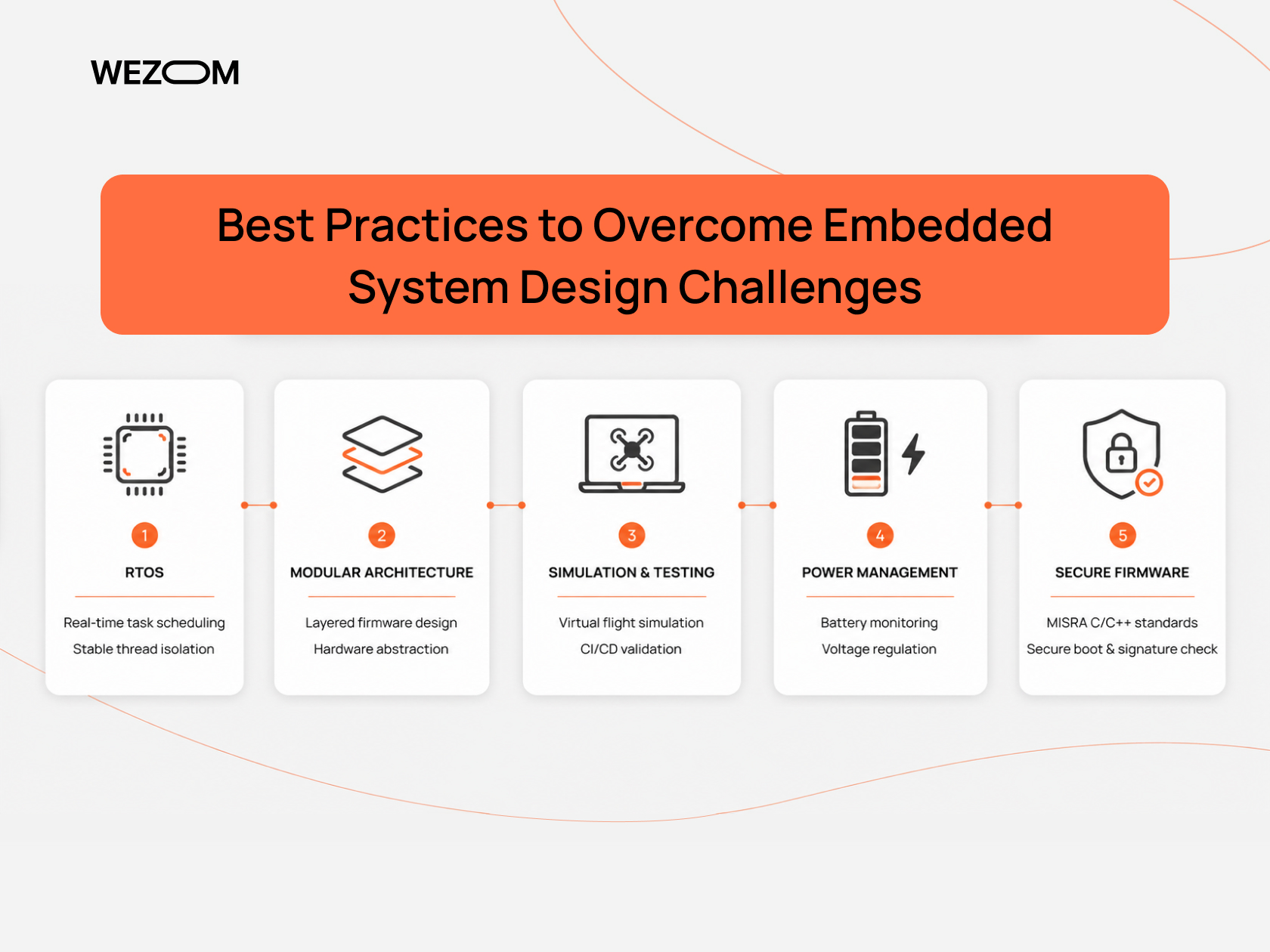 WEZOM

Best Practices to Overcome Embedded System Design Challenges

1
RTOS
Real-time task scheduling
Stable thread isolation

2
MODULAR ARCHITECTURE
Layered firmware design
Hardware abstraction

3
SIMULATION & TESTING
Virtual flight simulation
CI/CD validation

4
POWER MANAGEMENT
Battery monitoring
Voltage regulation

5
SECURE FIRMWARE
MISRA C/C++ standards
Secure boot & signature check